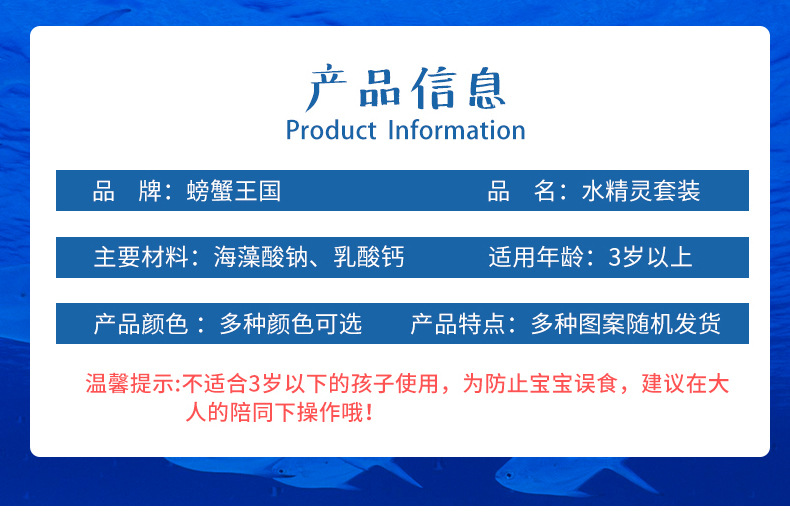 产品信息
Product Information

品　牌：螃蟹王国　　品　名：水精灵套装

主要材料：海藻酸钠、乳酸钙　　适用年龄：3岁以上

产品颜色：多种颜色可选　　产品特点：多种图案随机发货

温馨提示:不适合3岁以下的孩子使用，为防止宝宝误食，建议在大人的陪同下操作哦！